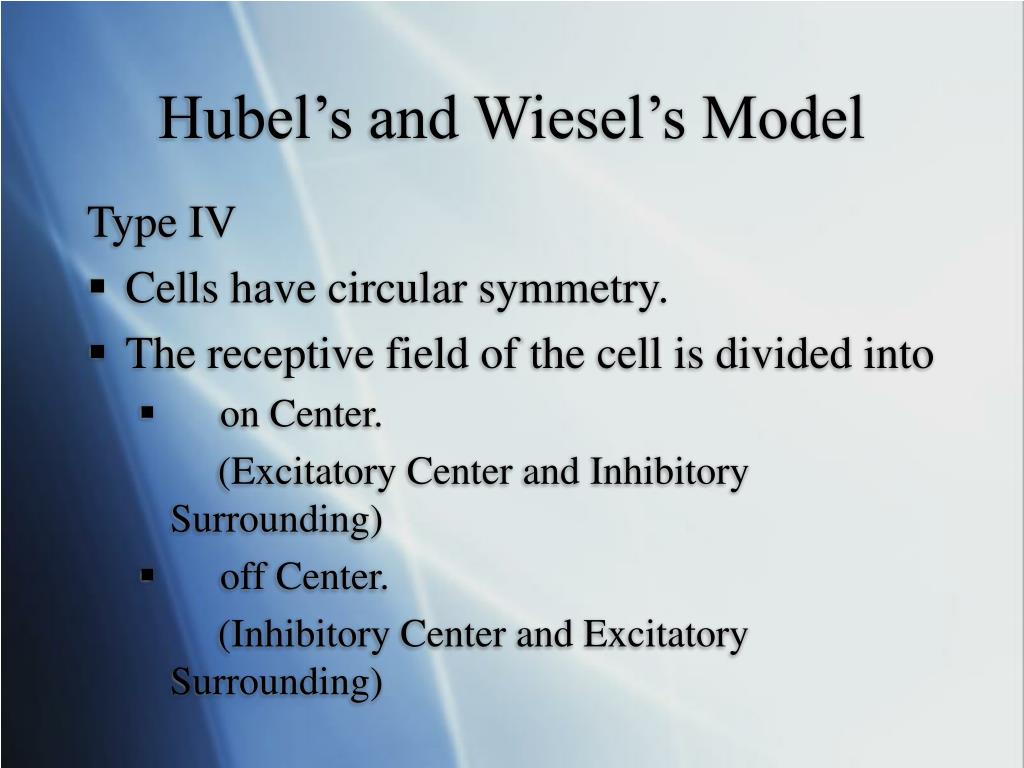 Hubel’s and Wiesel’s Model

Type IV

▪ Cells have circular symmetry.

▪ The receptive field of the cell is divided into

▪ on Center.

(Excitatory Center and Inhibitory Surrounding)

▪ off Center.

(Inhibitory Center and Excitatory Surrounding)